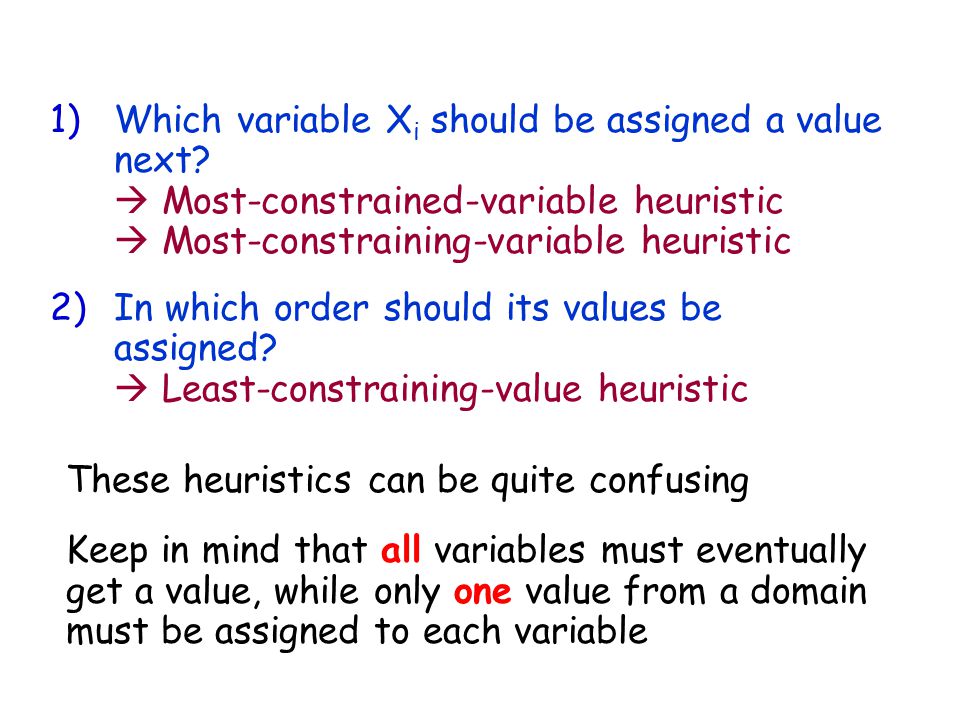 1) Which variable $X_i$ should be assigned a value next?
→ Most-constrained-variable heuristic
→ Most-constraining-variable heuristic

2) In which order should its values be assigned?
→ Least-constraining-value heuristic

These heuristics can be quite confusing

Keep in mind that all variables must eventually get a value, while only one value from a domain must be assigned to each variable